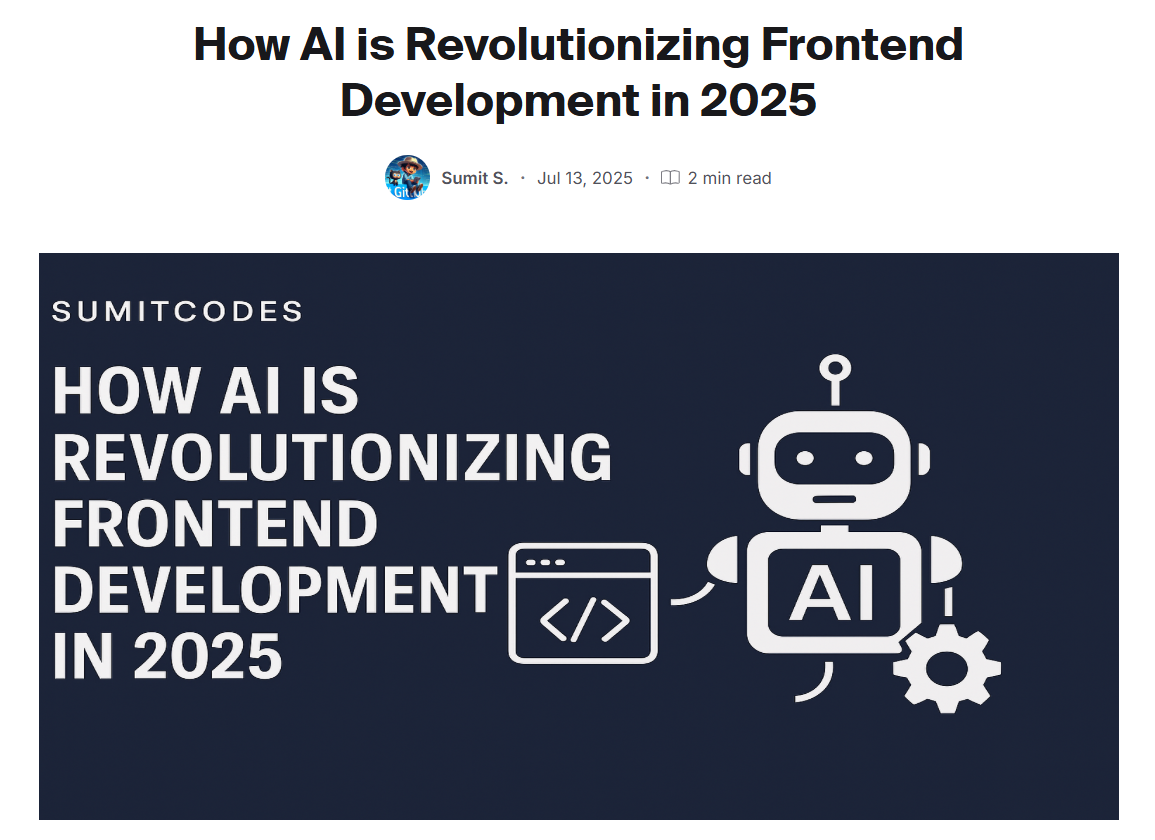 How AI is Revolutionizing Frontend Development in 2025

Sumit S. · Jul 13, 2025 · 2 min read

SUMITCODES

HOW AI IS REVOLUTIONIZING FRONTEND DEVELOPMENT IN 2025

</>

AI